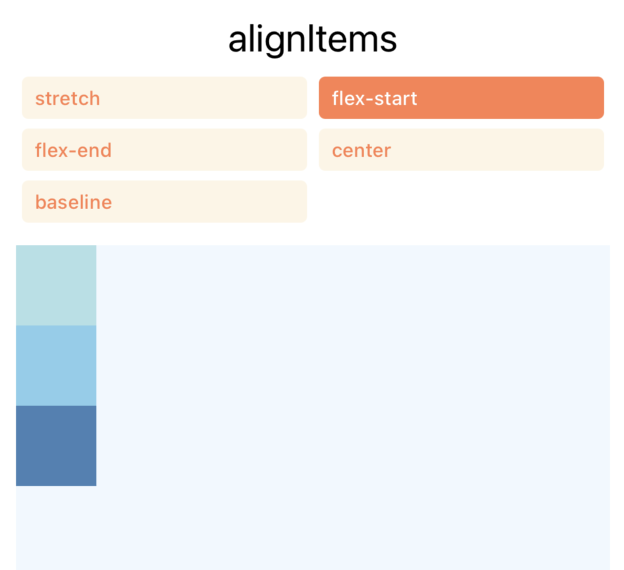 alignItems

stretch

flex-start

flex-end

center

baseline